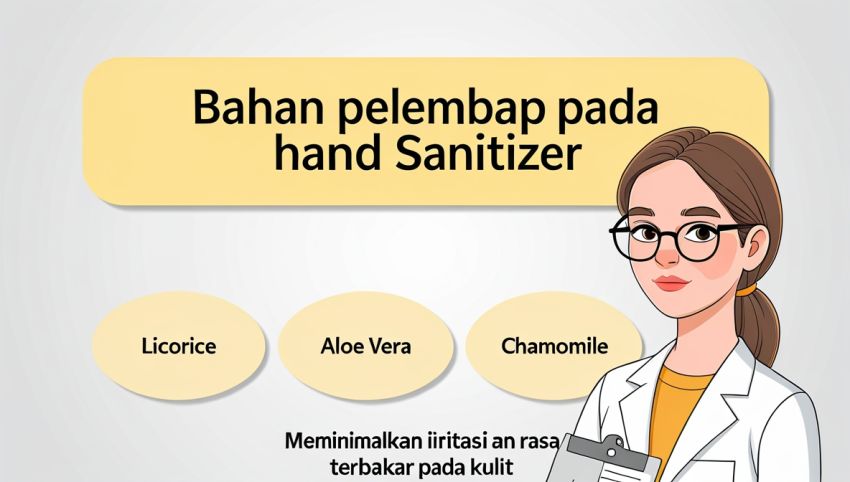 Bahan pelembap pada hand Sanitizer

Licorice

Aloe Vera

Chamomile

Meminimalkan iiritasi an rasa terbakar pada kulit